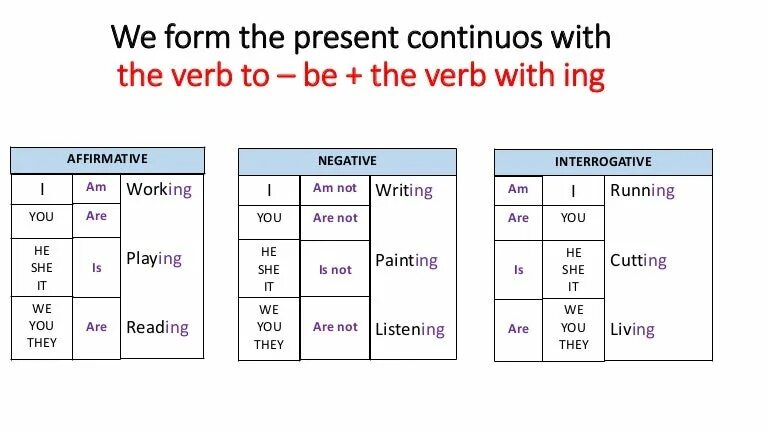 We form the present continuos with
the verb to – be + the verb with ing

| AFFIRMATIVE | | |
|---|---|---|
| I | Am | Working |
| YOU | Are | |
| HE SHE IT | Is | Playing |
| WE YOU THEY | Are | Reading |

| NEGATIVE | | |
|---|---|---|
| I | Am not | Writing |
| YOU | Are not | |
| HE SHE IT | Is not | Painting |
| WE YOU THEY | Are not | Listening |

| INTERROGATIVE | | |
|---|---|---|
| Am | I | Running |
| Are | YOU | |
| Is | HE SHE IT | Cutting |
| Are | WE YOU THEY | Living |